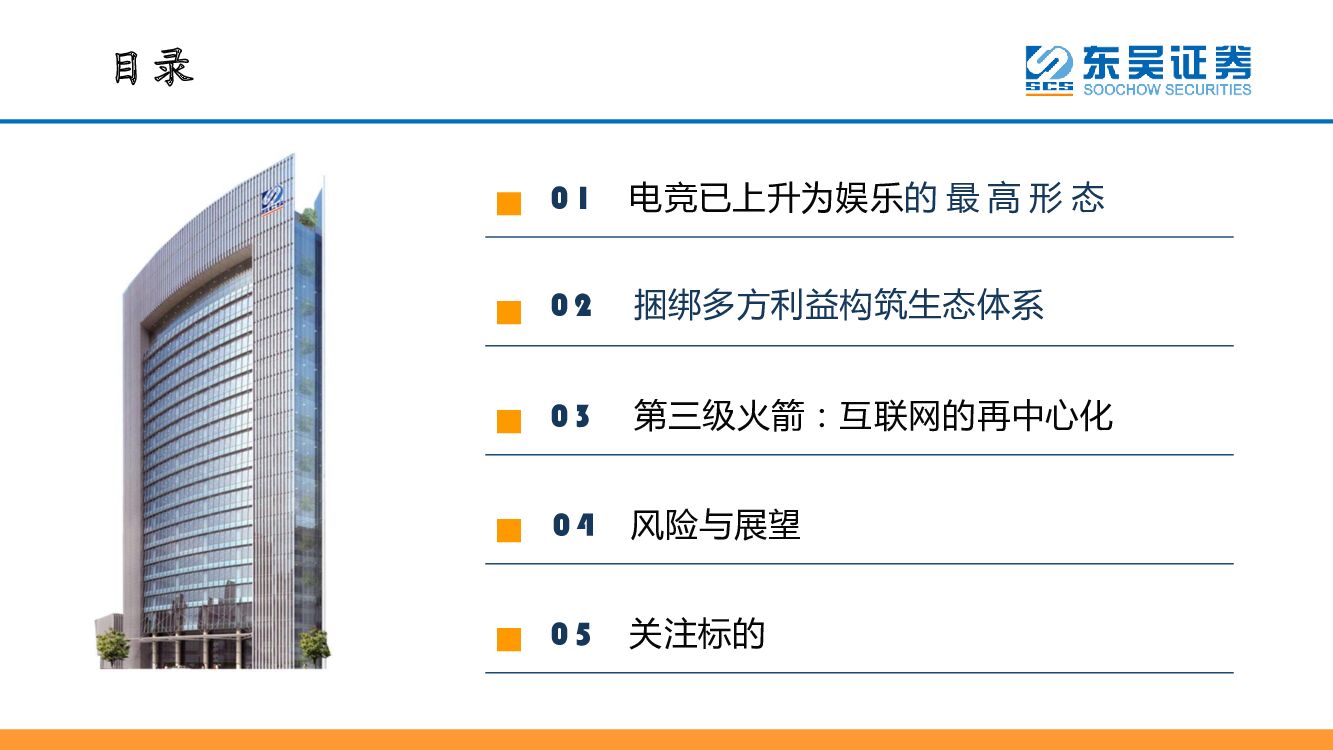 目录

SCS 东吴证券 SOOCHOW SECURITIES

01 电竞已上升为娱乐的最高形态

02 捆绑多方利益构筑生态体系

03 第三级火箭：互联网的再中心化

04 风险与展望

05 关注标的